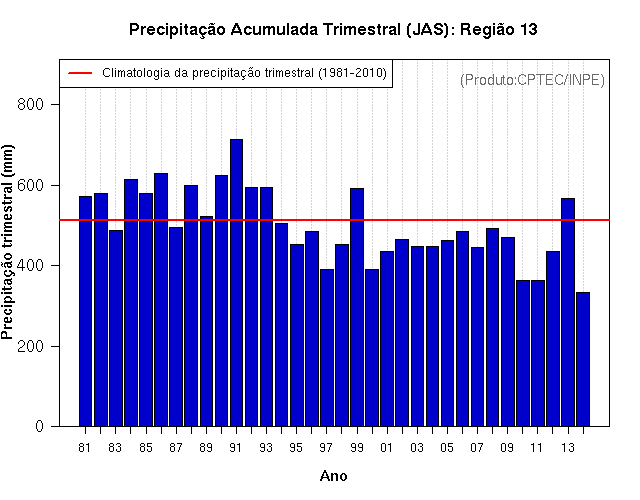 Precipitação Acumulada Trimestral (JAS): Região 13

Climatologia da precipitação trimestral (1981-2010)

(Produto:CPTEC/INPE)

Precipitação trimestral (mm)

800
600
400
200
0

81 83 85 87 89 91 93 95 97 99 01 03 05 07 09 11 13

Ano